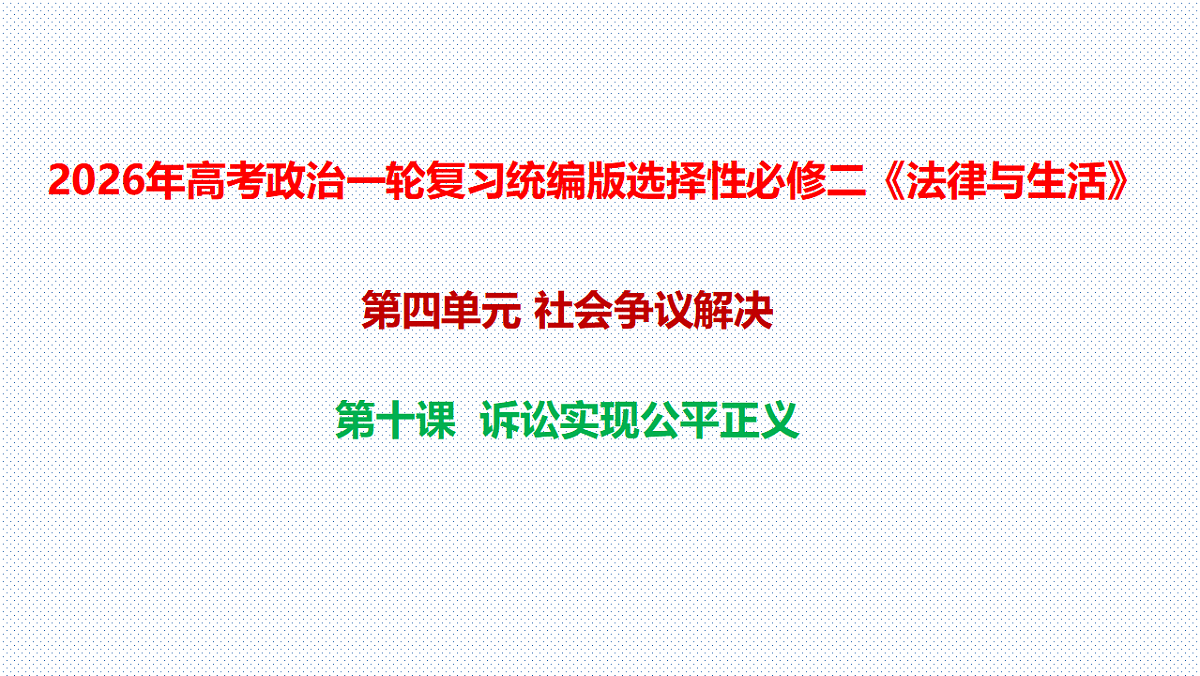 2026年高考政治一轮复习统编版选择性必修二《法律与生活》

第四单元 社会争议解决

第十课 诉讼实现公平正义